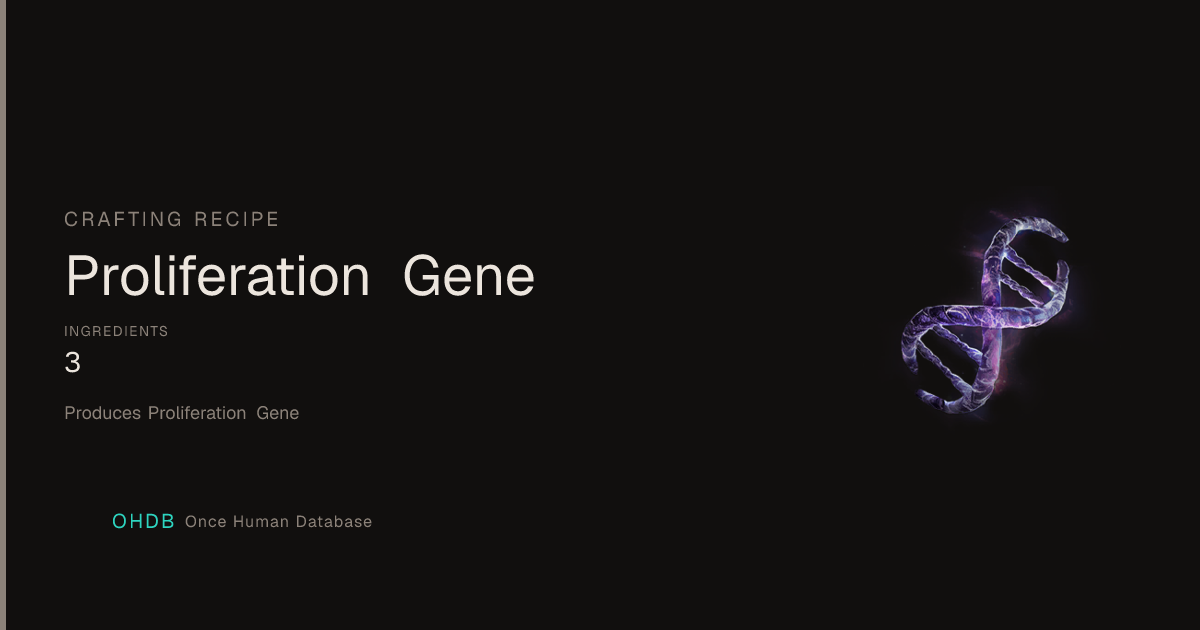 CRAFTING RECIPE

Proliferation Gene

INGREDIENTS

3

Produces Proliferation Gene

OHDB Once Human Database